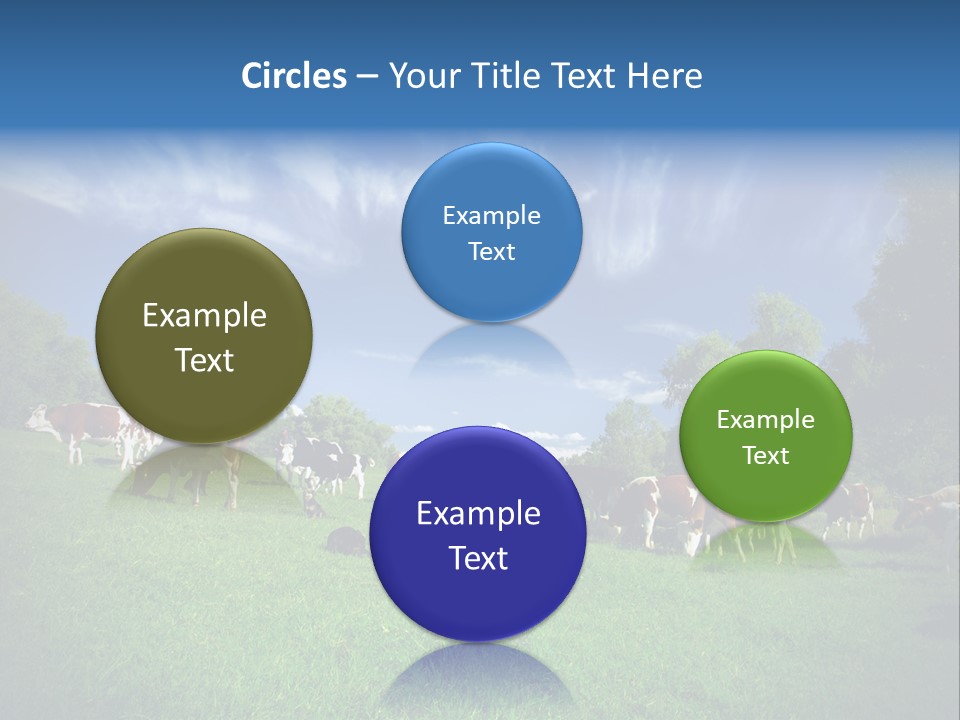 Circles – Your Title Text Here

Example Text

Example Text

Example Text

Example Text